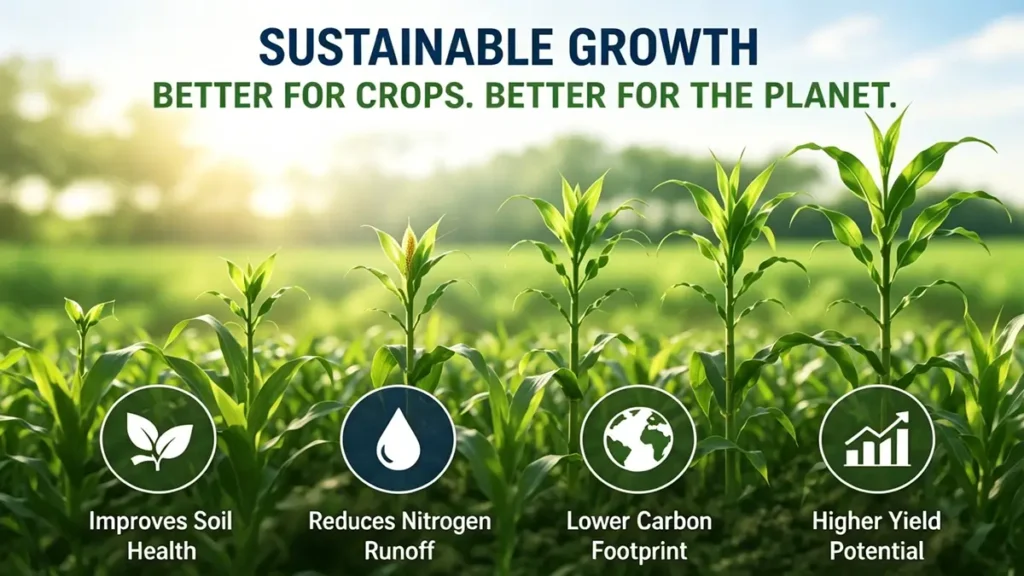 SUSTAINABLE GROWTH
BETTER FOR CROPS. BETTER FOR THE PLANET.

Improves Soil Health

Reduces Nitrogen Runoff

Lower Carbon Footprint

Higher Yield Potential